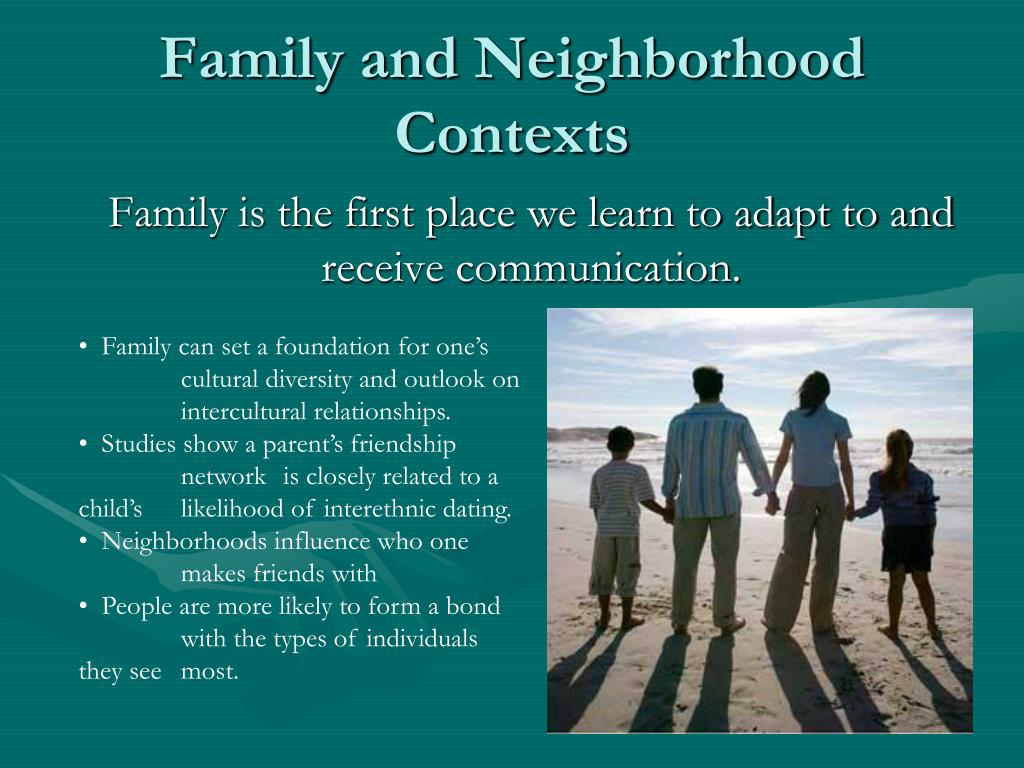 Family and Neighborhood Contexts

Family is the first place we learn to adapt to and receive communication.

• Family can set a foundation for one's cultural diversity and outlook on intercultural relationships.
• Studies show a parent's friendship network is closely related to a child's likelihood of interethnic dating.
• Neighborhoods influence who one makes friends with
• People are more likely to form a bond with the types of individuals they see most.